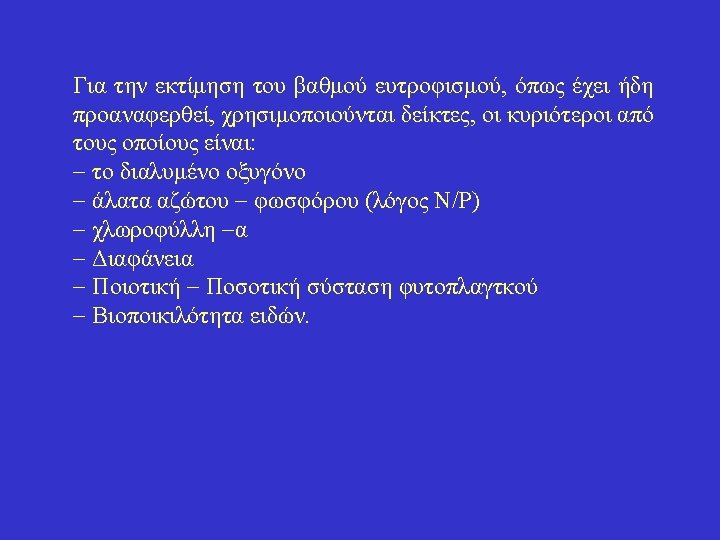 Για την εκτίμηση του βαθμού ευτροφισμού, όπως έχει ήδη προαναφερθεί, χρησιμοποιούνται δείκτες, οι κυριότεροι από τους οποίους είναι:
– το διαλυμένο οξυγόνο
– άλατα αζώτου – φωσφόρου (λόγος N/P)
– χλωροφύλλη –α
– Διαφάνεια
– Ποιοτική – Ποσοτική σύσταση φυτοπλαγτκού
– Βιοποικιλότητα ειδών.